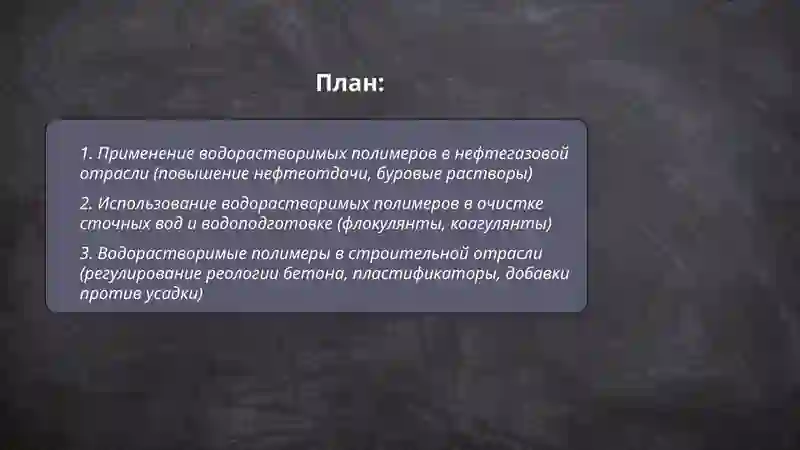 План:

1. Применение водорастворимых полимеров в нефтегазовой отрасли (повышение нефтеотдачи, буровые растворы)

2. Использование водорастворимых полимеров в очистке сточных вод и водоподготовке (флокулянты, коагулянты)

3. Водорастворимые полимеры в строительной отрасли (регулирование реологии бетона, пластификаторы, добавки против усадки)